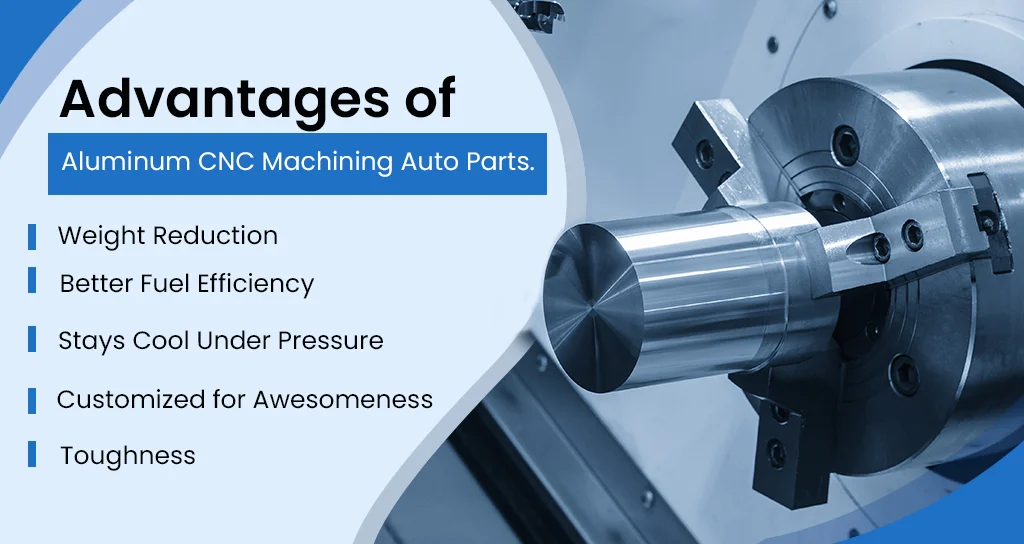 Advantages of

Aluminum CNC Machining Auto Parts.

Weight Reduction

Better Fuel Efficiency

Stays Cool Under Pressure

Customized for Awesomeness

Toughness